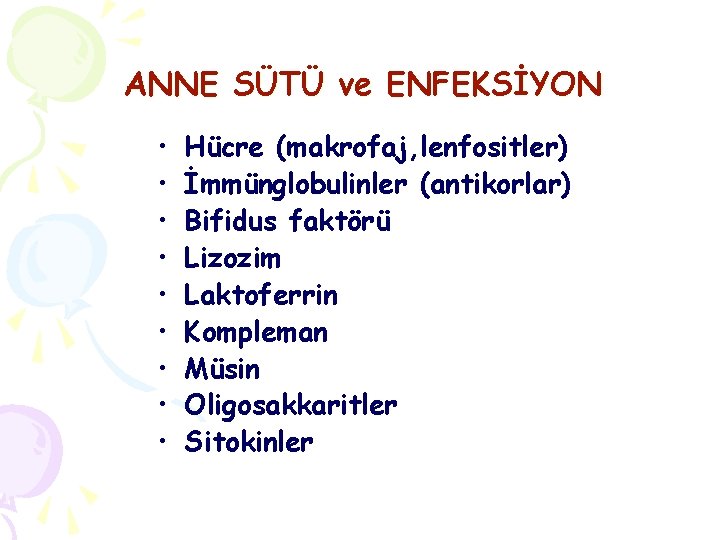 ANNE SÜTÜ ve ENFEKSİYON

• Hücre (makrofaj,lenfositler)
• İmmünglobulinler (antikorlar)
• Bifidus faktörü
• Lizozim
• Laktoferrin
• Kompleman
• Müsin
• Oligosakkaritler
• Sitokinler